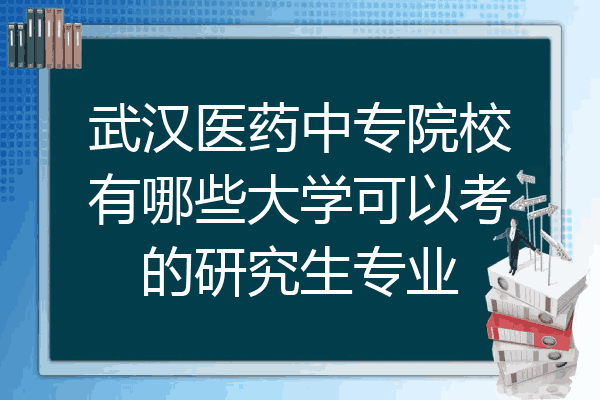 武汉医药中专院校有哪些大学可以考的研究生专业